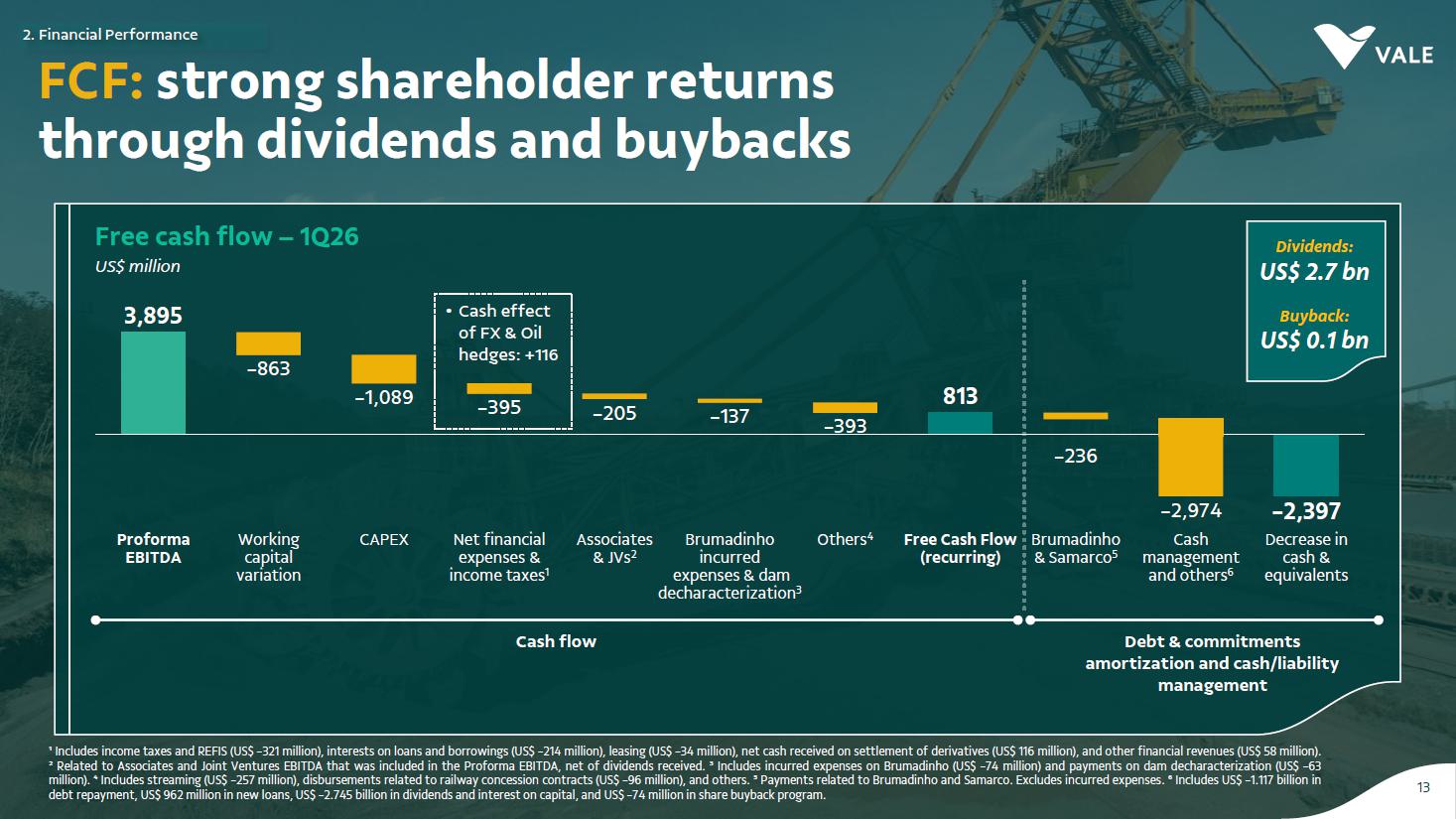 2. Financial Performance

VALE

FCF: strong shareholder returns through dividends and buybacks

Free cash flow – 1Q26

US$ million

Dividends:
US$ 2.7 bn

Buyback:
US$ 0.1 bn

• Cash effect of FX & Oil hedges: +116

3,895

–863

–1,089

–395

–205

–137

–393

813

–236

–2,974

–2,397

Proforma EBITDA

Working capital variation

CAPEX

Net financial expenses & income taxes$^{1}$

Associates & JVs$^{2}$

Brumadinho incurred expenses & dam decharacterization$^{3}$

Others$^{4}$

Free Cash Flow (recurring)

Brumadinho & Samarco$^{5}$

Cash management and others$^{6}$

Decrease in cash & equivalents

Cash flow

Debt & commitments amortization and cash/liability management

$^{1}$ Includes income taxes and REFIS (US$ –321 million), interests on loans and borrowings (US$ –214 million), leasing (US$ –34 million), net cash received on settlement of derivatives (US$ 116 million), and other financial revenues (US$ 58 million). $^{2}$ Related to Associates and Joint Ventures EBITDA that was included in the Proforma EBITDA, net of dividends received. $^{3}$ Includes incurred expenses on Brumadinho (US$ –74 million) and payments on dam decharacterization (US$ –63 million). $^{4}$ Includes streaming (US$ –257 million), disbursements related to railway concession contracts (US$ –96 million), and others. $^{5}$ Payments related to Brumadinho and Samarco. Excludes incurred expenses. $^{6}$ Includes US$ –1.117 billion in debt repayment, US$ 962 million in new loans, US$ –2.745 billion in dividends and interest on capital, and US$ –74 million in share buyback program.

13